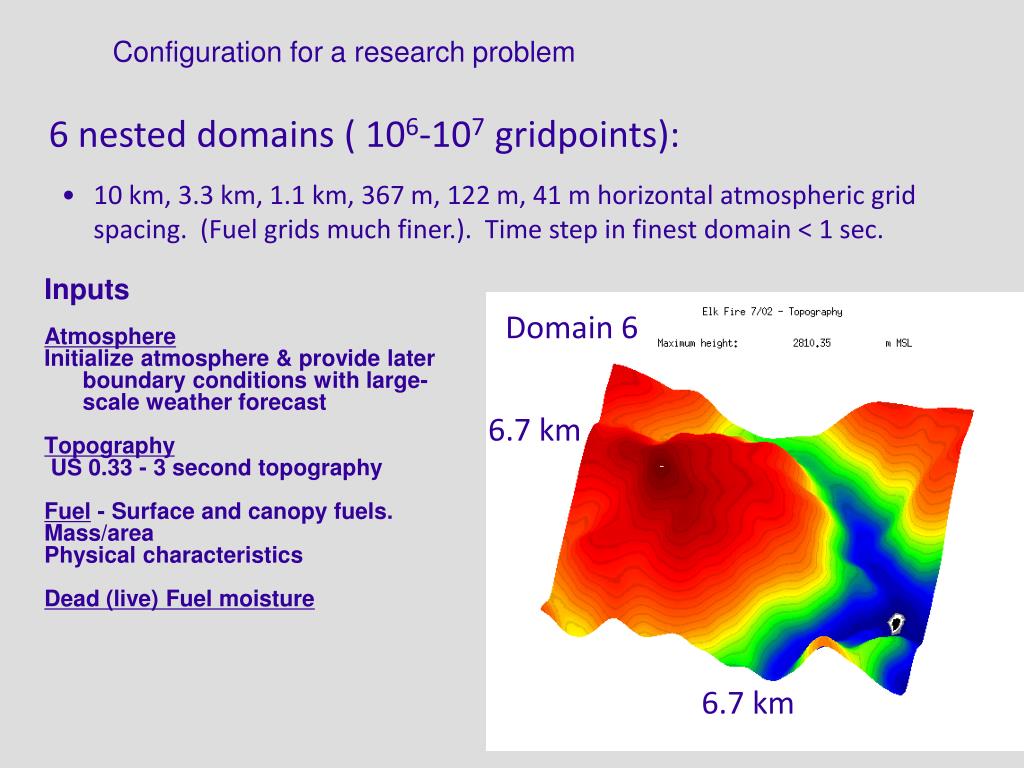 Configuration for a research problem

6 nested domains ( $10^6$-$10^7$ gridpoints):

• 10 km, 3.3 km, 1.1 km, 367 m, 122 m, 41 m horizontal atmospheric grid spacing. (Fuel grids much finer.). Time step in finest domain < 1 sec.

Inputs

Atmosphere
Initialize atmosphere & provide later boundary conditions with large-scale weather forecast

Topography
US 0.33 - 3 second topography

Fuel - Surface and canopy fuels.
Mass/area
Physical characteristics

Dead (live) Fuel moisture

Domain 6

Elk Fire 7/02 - Topography
Maximum height: 2810.35 m MSL

6.7 km

6.7 km